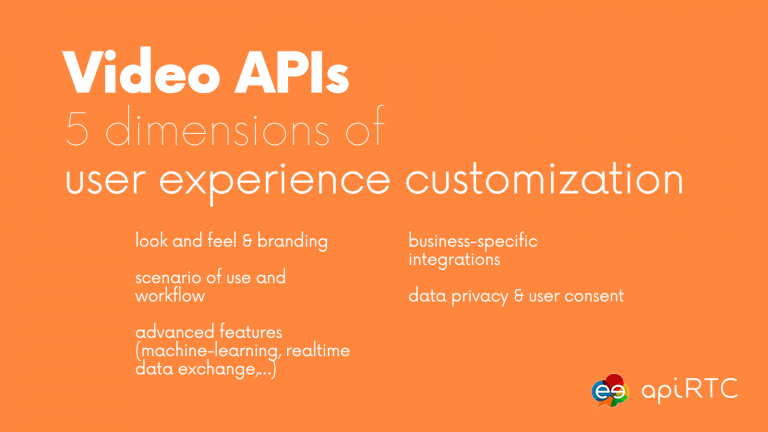 Video APIs
5 dimensions of
user experience customization

look and feel & branding

scenario of use and workflow

advanced features (machine-learning, realtime data exchange,...)

business-specific integrations

data privacy & user consent

apiRTC